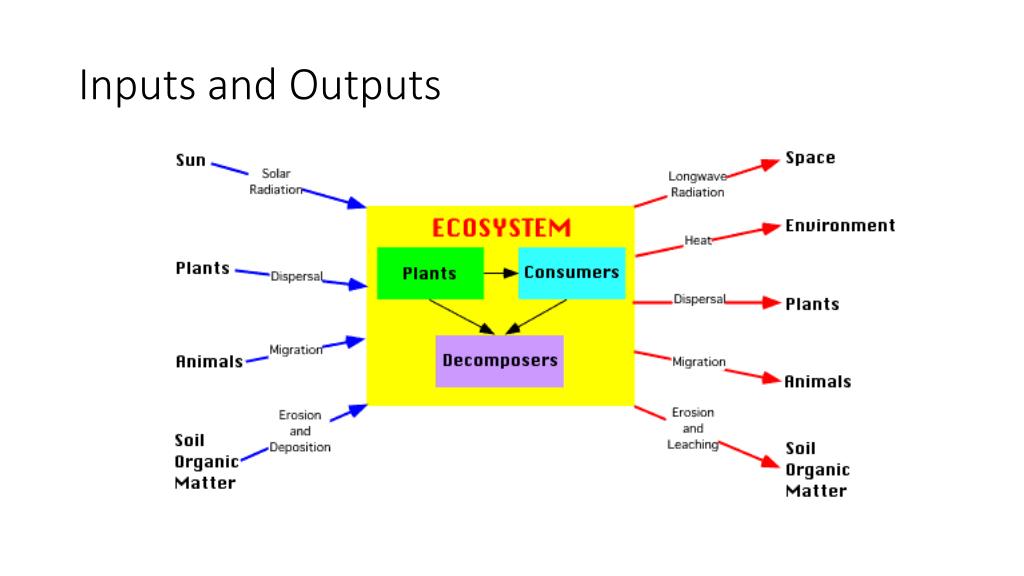 Inputs and Outputs

Sun
Solar Radiation

Plants
Dispersal

Animals
Migration

Soil Organic Matter
Erosion and Deposition

ECOSYSTEM

Plants

Consumers

Decomposers

Longwave Radiation
Space

Heat
Environment

Dispersal
Plants

Migration
Animals

Erosion and Leaching
Soil Organic Matter